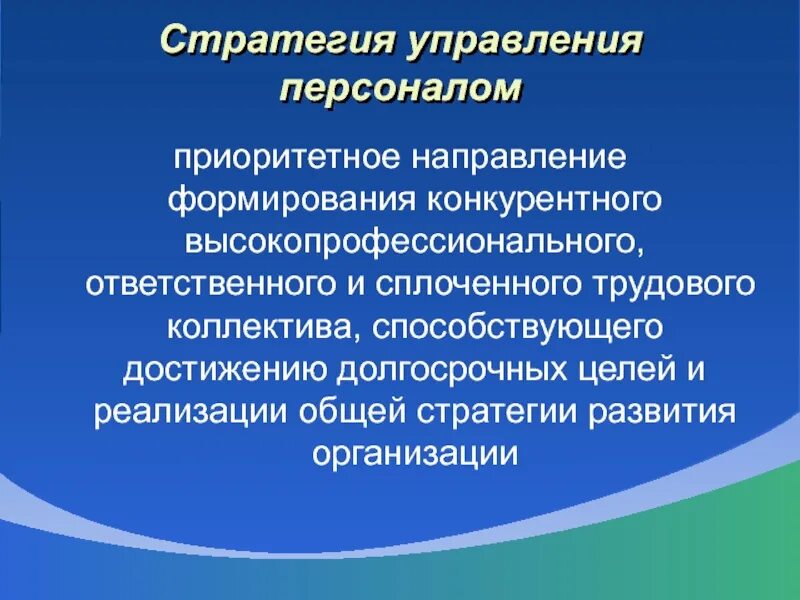 Стратегия управления персоналом

приоритетное направление формирования конкурентного высокопрофессионального, ответственного и сплоченного трудового коллектива, способствующего достижению долгосрочных целей и реализации общей стратегии развития организации